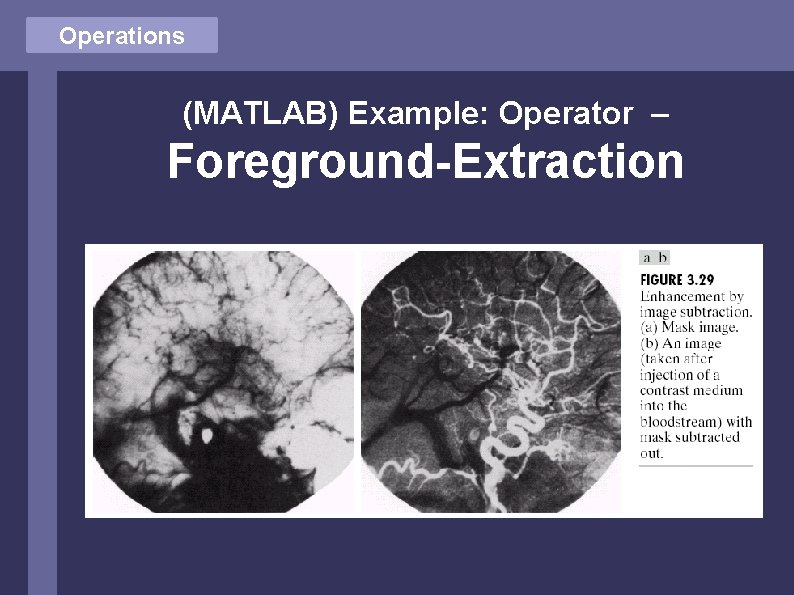 Operations

(MATLAB) Example: Operator –
Foreground-Extraction

a b

FIGURE 3.29
Enhancement by image subtraction. (a) Mask image. (b) An image (taken after injection of a contrast medium into the bloodstream) with mask subtracted out.